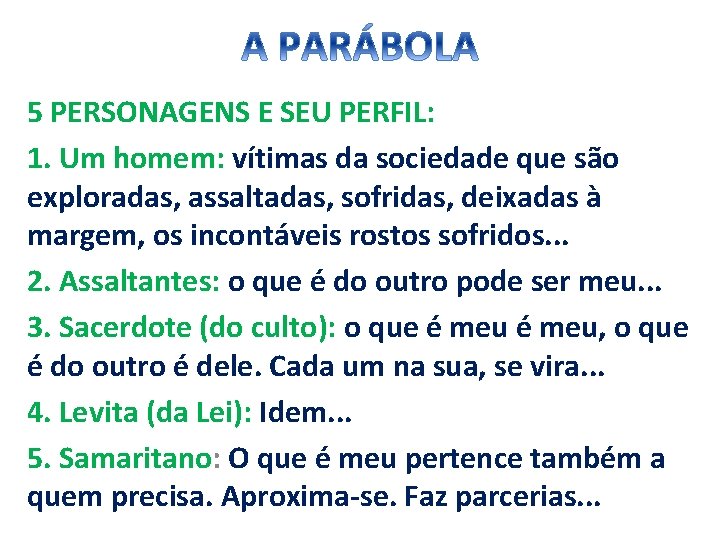 A PARÁBOLA

5 PERSONAGENS E SEU PERFIL:

1. Um homem: vítimas da sociedade que são exploradas, assaltadas, sofridas, deixadas à margem, os incontáveis rostos sofridos...

2. Assaltantes: o que é do outro pode ser meu...

3. Sacerdote (do culto): o que é meu é meu, o que é do outro é dele. Cada um na sua, se vira...

4. Levita (da Lei): Idem...

5. Samaritano: O que é meu pertence também a quem precisa. Aproxima-se. Faz parcerias...